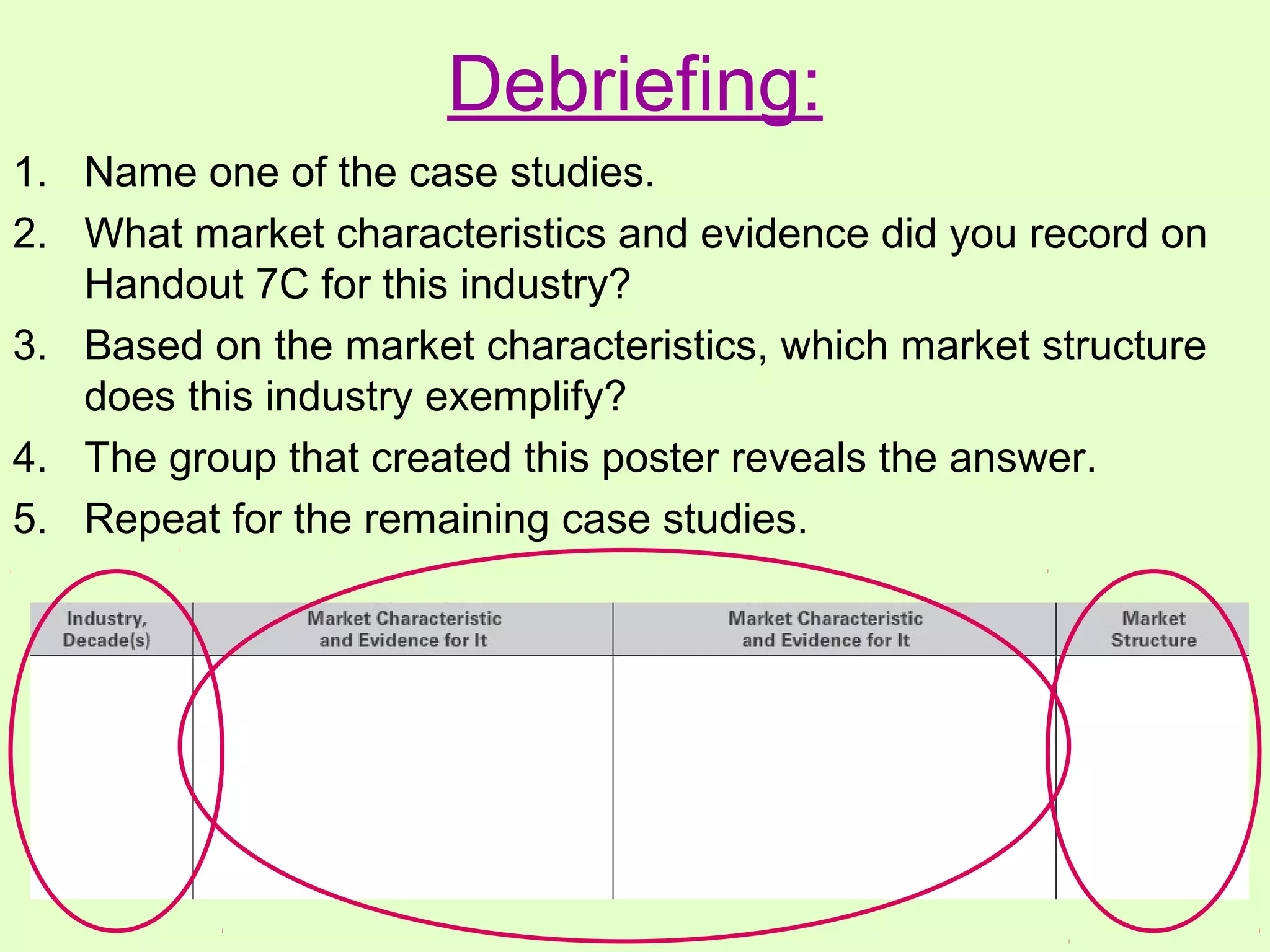 Debriefing:

1. Name one of the case studies.
2. What market characteristics and evidence did you record on Handout 7C for this industry?
3. Based on the market characteristics, which market structure does this industry exemplify?
4. The group that created this poster reveals the answer.
5. Repeat for the remaining case studies.

| Industry, Decade(s) | Market Characteristic and Evidence for It | Market Characteristic and Evidence for It | Market Structure |
|---|---|---|---|
| | | | |